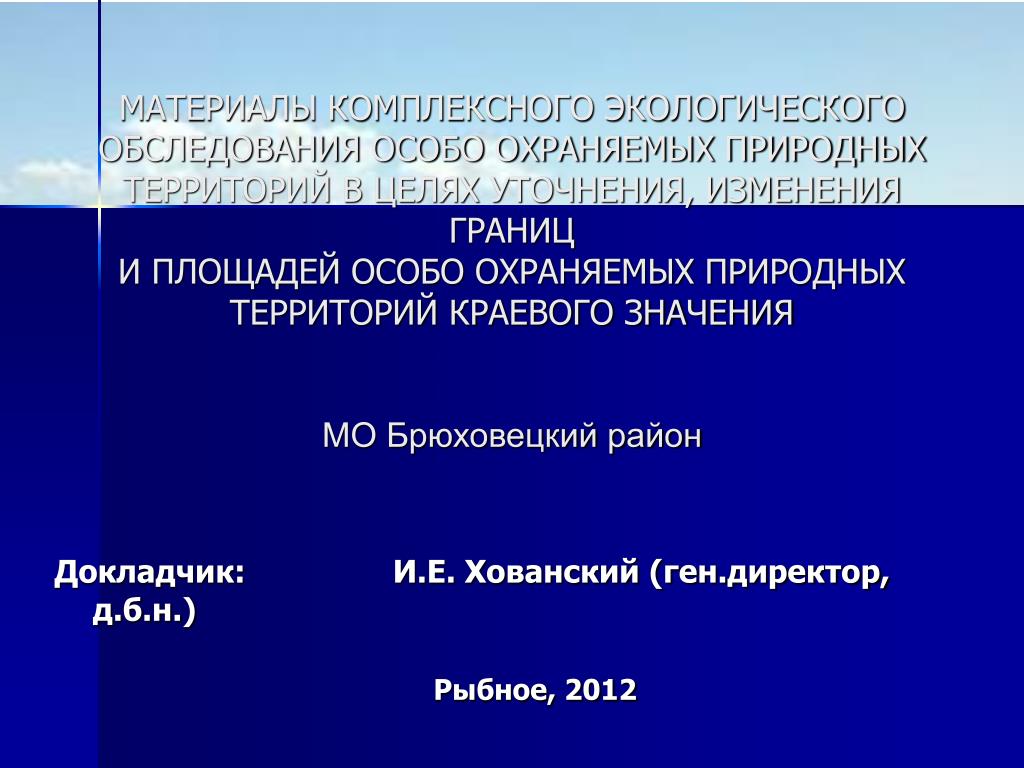 МАТЕРИАЛЫ КОМПЛЕКСНОГО ЭКОЛОГИЧЕСКОГО ОБСЛЕДОВАНИЯ ОСОБО ОХРАНЯЕМЫХ ПРИРОДНЫХ ТЕРРИТОРИЙ В ЦЕЛЯХ УТОЧНЕНИЯ, ИЗМЕНЕНИЯ ГРАНИЦ
И ПЛОЩАДЕЙ ОСОБО ОХРАНЯЕМЫХ ПРИРОДНЫХ ТЕРРИТОРИЙ КРАЕВОГО ЗНАЧЕНИЯ

МО Брюховецкий район

Докладчик: И.Е. Хованский (ген.директор, д.б.н.)

Рыбное, 2012